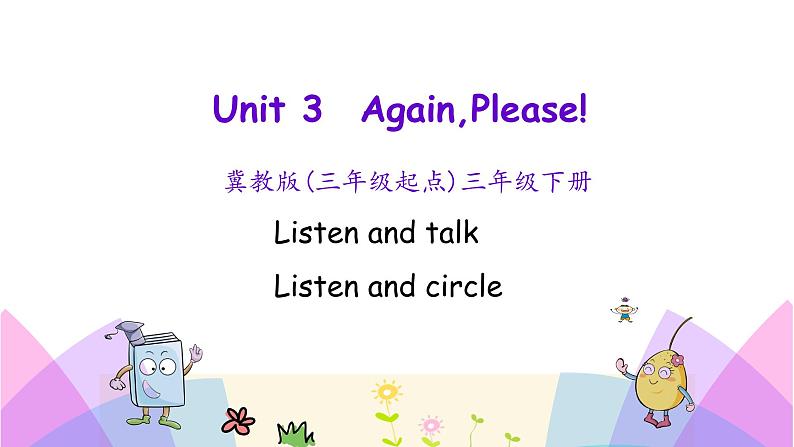 Unit 3 Again,Please!

冀教版(三年级起点)三年级下册

Listen and talk

Listen and circle